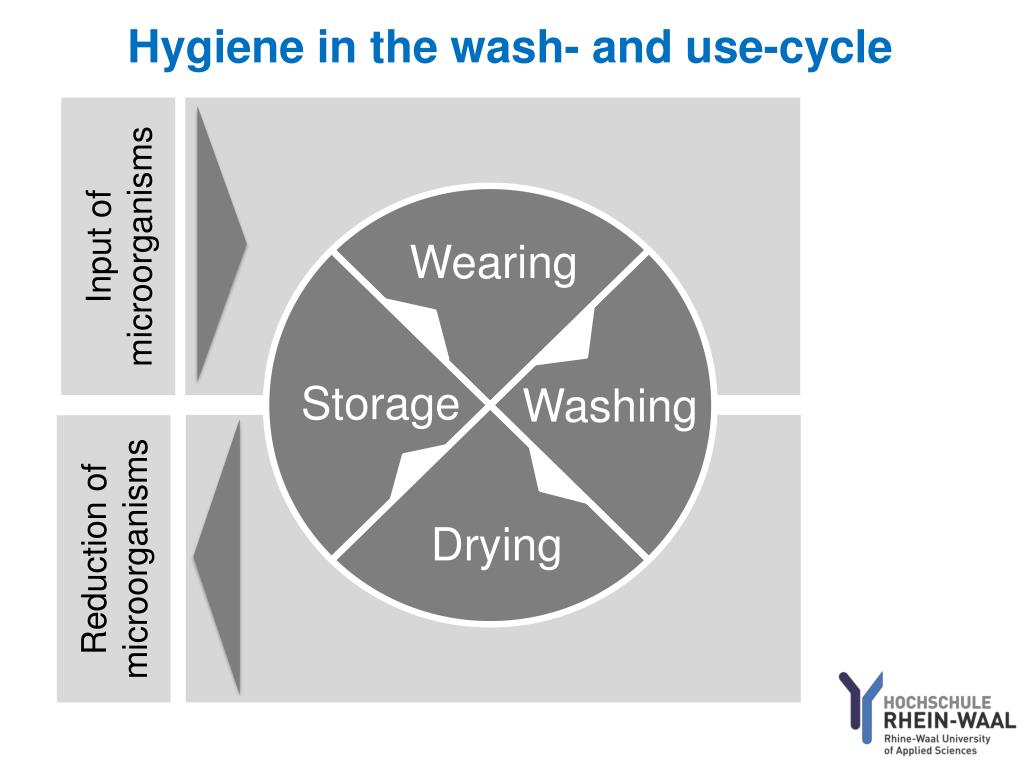 Hygiene in the wash- and use-cycle

Input of microorganisms

Reduction of microorganisms

Wearing

Storage

Washing

Drying

HOCHSCHULE
RHEIN-WAAL
Rhine-Waal University of Applied Sciences